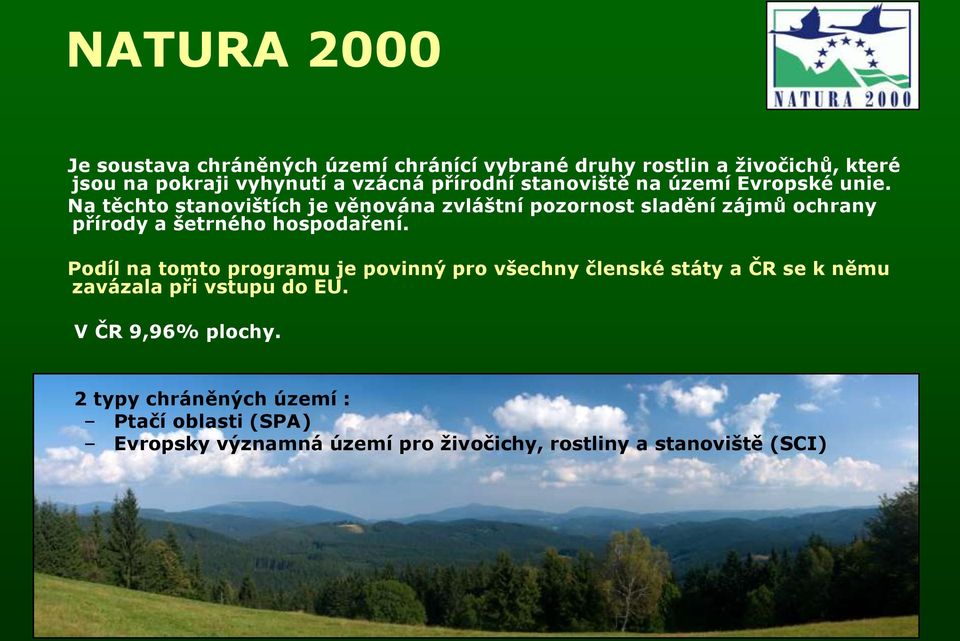 NATURA 2000

NATURA 2000

Je soustava chráněných území chránící vybrané druhy rostlin a živočichů, které jsou na pokraji vyhynutí a vzácná přírodní stanoviště na území Evropské unie. Na těchto stanovištích je věnována zvláštní pozornost sladění zájmů ochrany přírody a šetrného hospodaření.

Podíl na tomto programu je povinný pro všechny členské státy a ČR se k němu zavázala při vstupu do EU.

V ČR 9,96% plochy.

2 typy chráněných území :
– Ptačí oblasti (SPA)
– Evropsky významná území pro živočichy, rostliny a stanoviště (SCI)